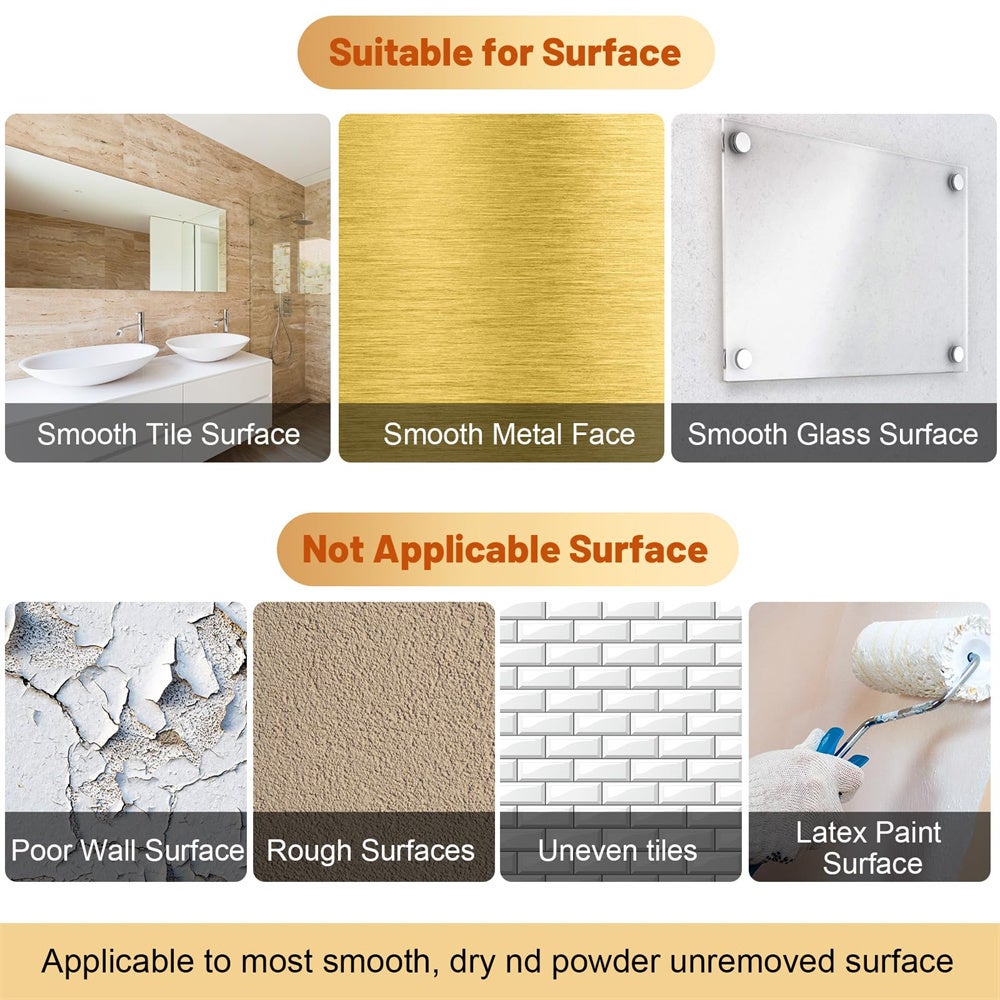 Suitable for Surface

Smooth Tile Surface

Smooth Metal Face

Smooth Glass Surface

Not Applicable Surface

Poor Wall Surface

Rough Surfaces

Uneven tiles

Latex Paint Surface

Applicable to most smooth, dry nd powder unremoved surface